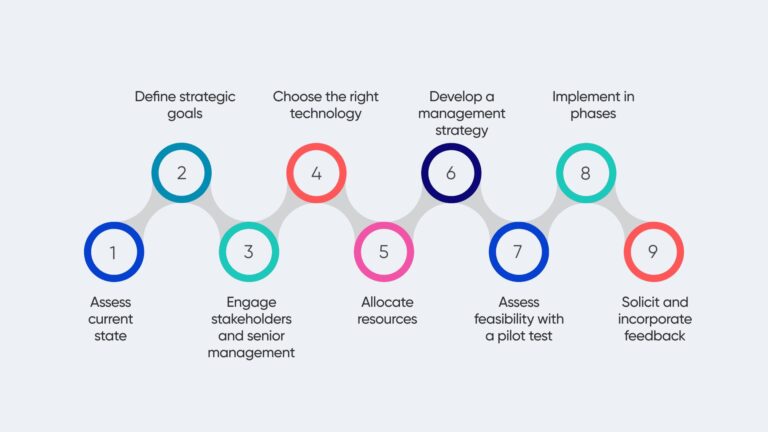 1

Assess current state

2

Define strategic goals

3

Engage stakeholders and senior management

4

Choose the right technology

5

Allocate resources

6

Develop a management strategy

7

Assess feasibility with a pilot test

8

Implement in phases

9

Solicit and incorporate feedback